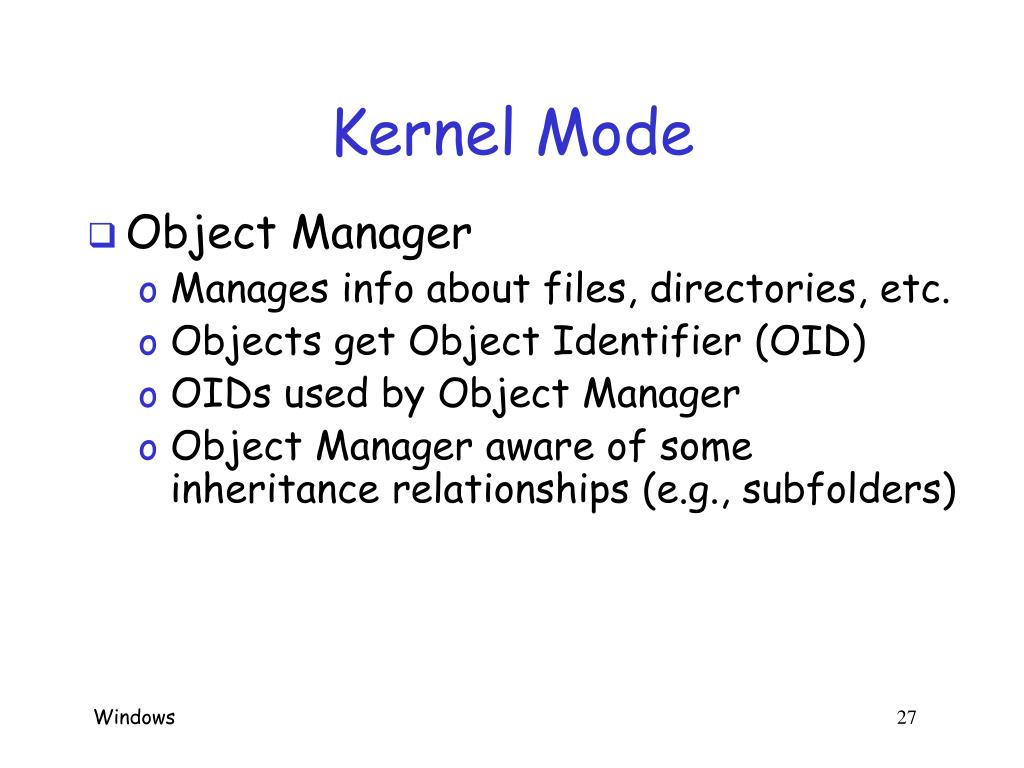 Kernel Mode

❑ Object Manager
o Manages info about files, directories, etc.
o Objects get Object Identifier (OID)
o OIDs used by Object Manager
o Object Manager aware of some inheritance relationships (e.g., subfolders)

Windows

27